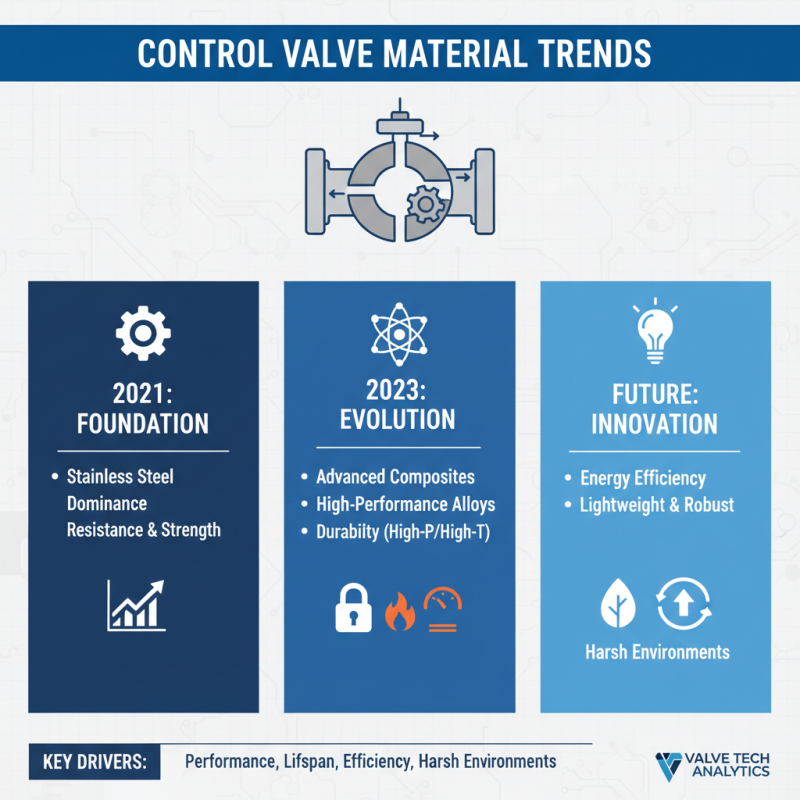 CONTROL VALVE MATERIAL TRENDS

2021: FOUNDATION

• Stainless Steel Dominance Resistance & Strength

2023: EVOLUTION

• Advanced Composites
• High-Performance Alloys
• Durabilty (High-P/High-T)

FUTURE: INNOVATION

• Energy Efficiency
• Lightweight & Robust

Harsh Environments

KEY DRIVERS: Performance, Lifspan, Efficiency, Harsh Environments

VALVE TECH ANALYTICS